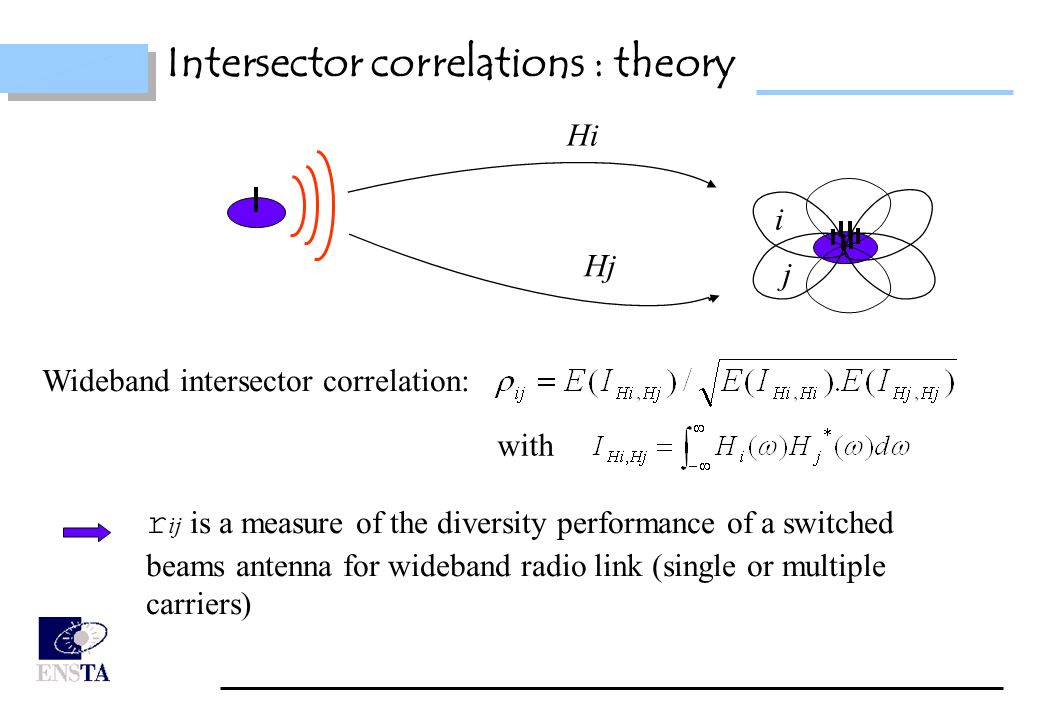 Intersector correlations : theory

Hi

Hj

i

j

Wideband intersector correlation: $\rho_{ij} = E(I_{Hi,Hj}) / \sqrt{E(I_{Hi,Hi}).E(I_{Hj,Hj})}$

with $I_{Hi,Hj} = \int_{-\infty}^{\infty} H_i(\omega) H_j^*(\omega) d\omega$

r$_{ij}$ is a measure of the diversity performance of a switched beams antenna for wideband radio link (single or multiple carriers)

ENSTA